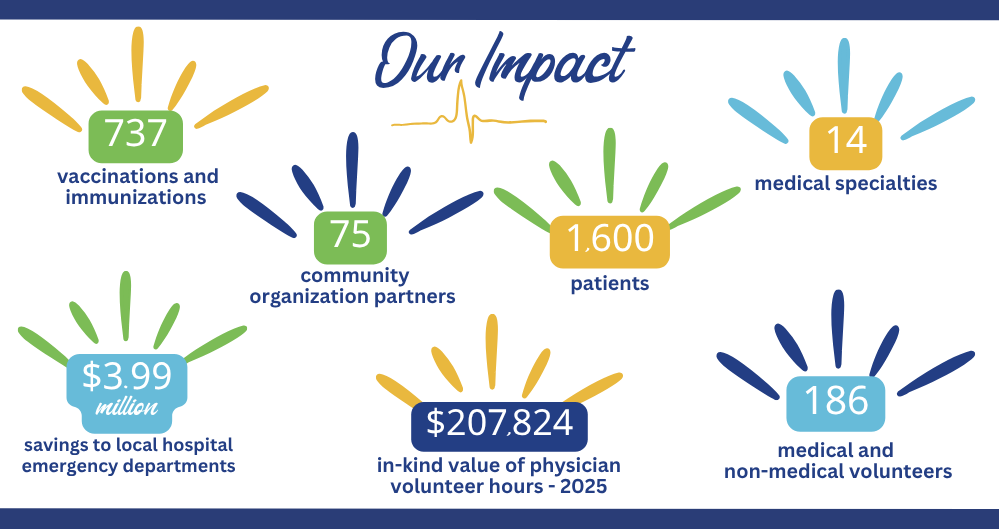 Our Impact

737
vaccinations and immunizations

75
community organization partners

1,600
patients

14
medical specialties

$3.99
million
savings to local hospital emergency departments

$207,824
in-kind value of physician volunteer hours - 2025

186
medical and non-medical volunteers